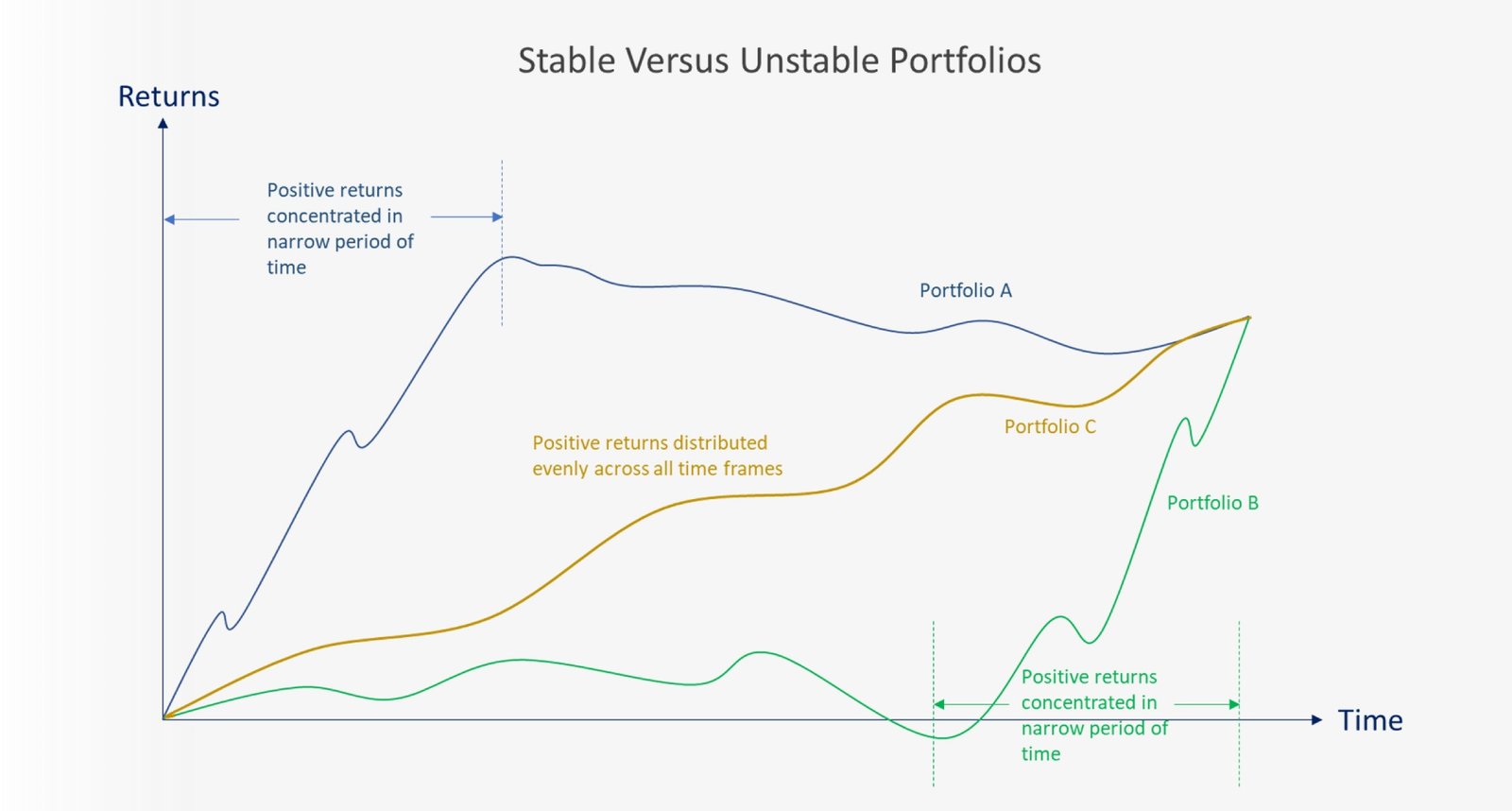 Stable Versus Unstable Portfolios

Returns

Positive returns concentrated in narrow period of time

Portfolio A

Positive returns distributed evenly across all time frames

Portfolio C

Portfolio B

Positive returns concentrated in narrow period of time

Time